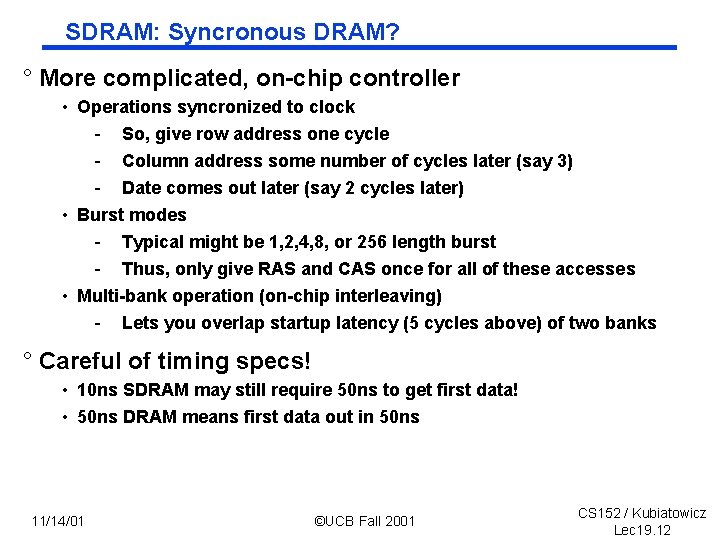 SDRAM: Syncronous DRAM?

° More complicated, on-chip controller

• Operations syncronized to clock

- So, give row address one cycle
- Column address some number of cycles later (say 3)
- Date comes out later (say 2 cycles later)

• Burst modes

- Typical might be 1,2,4,8, or 256 length burst
- Thus, only give RAS and CAS once for all of these accesses

• Multi-bank operation (on-chip interleaving)

- Lets you overlap startup latency (5 cycles above) of two banks

° Careful of timing specs!

• 10ns SDRAM may still require 50ns to get first data!
• 50ns DRAM means first data out in 50ns

11/14/01

©UCB Fall 2001

CS152 / Kubiatowicz
Lec19.12